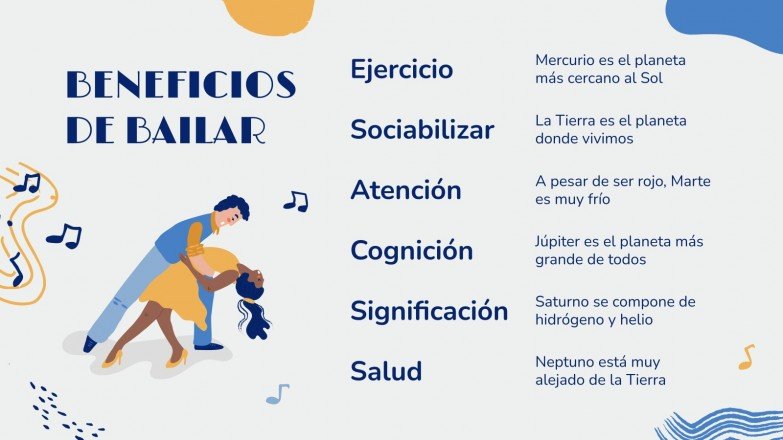 BENEFICIOS DE BAILAR

Ejercicio
Mercurio es el planeta más cercano al Sol

Sociabilizar
La Tierra es el planeta donde vivimos

Atención
A pesar de ser rojo, Marte es muy frío

Cognición
Júpiter es el planeta más grande de todos

Significación
Saturno se compone de hidrógeno y helio

Salud
Neptuno está muy alejado de la Tierra